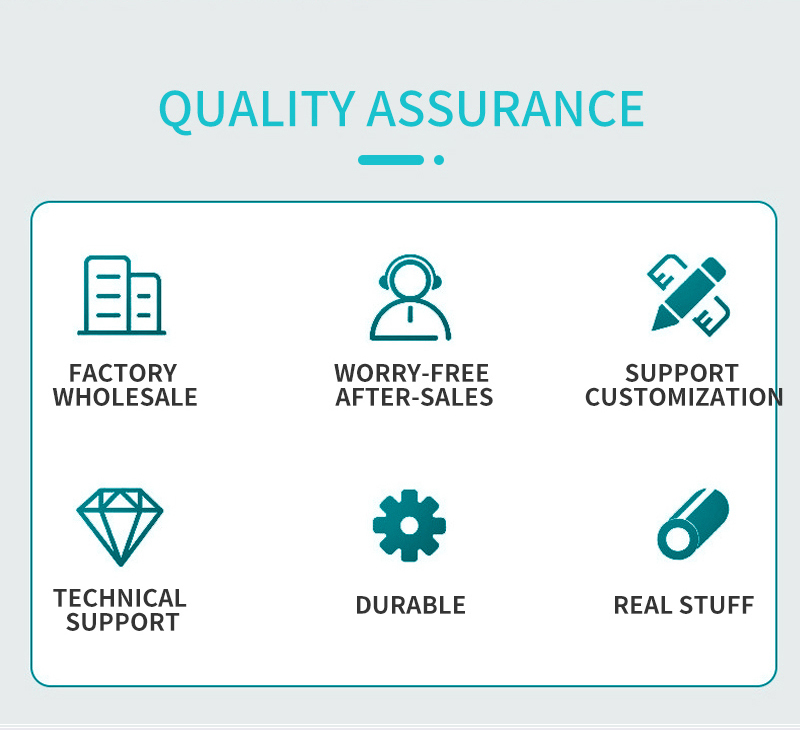 QUALITY ASSURANCE

FACTORY WHOLESALE

WORRY-FREE AFTER-SALES

SUPPORT CUSTOMIZATION

TECHNICAL SUPPORT

DURABLE

REAL STUFF